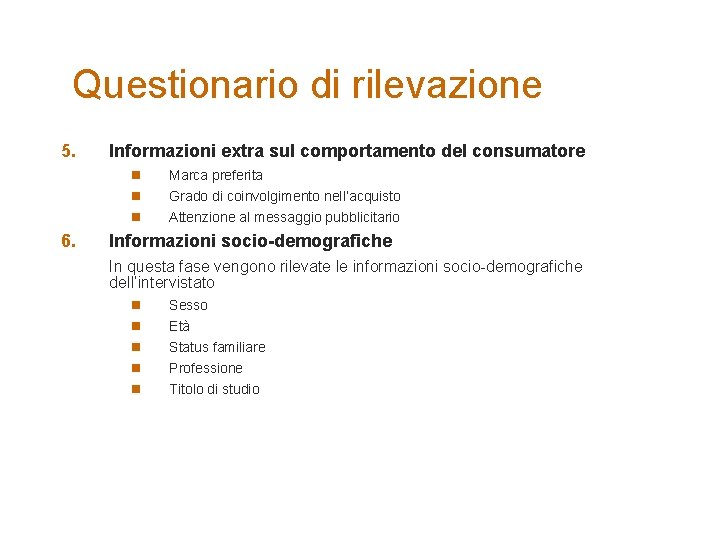 Questionario di rilevazione

5. Informazioni extra sul comportamento del consumatore

- Marca preferita
- Grado di coinvolgimento nell'acquisto
- Attenzione al messaggio pubblicitario

6. Informazioni socio-demografiche

In questa fase vengono rilevate le informazioni socio-demografiche dell'intervistato

- Sesso
- Età
- Status familiare
- Professione
- Titolo di studio